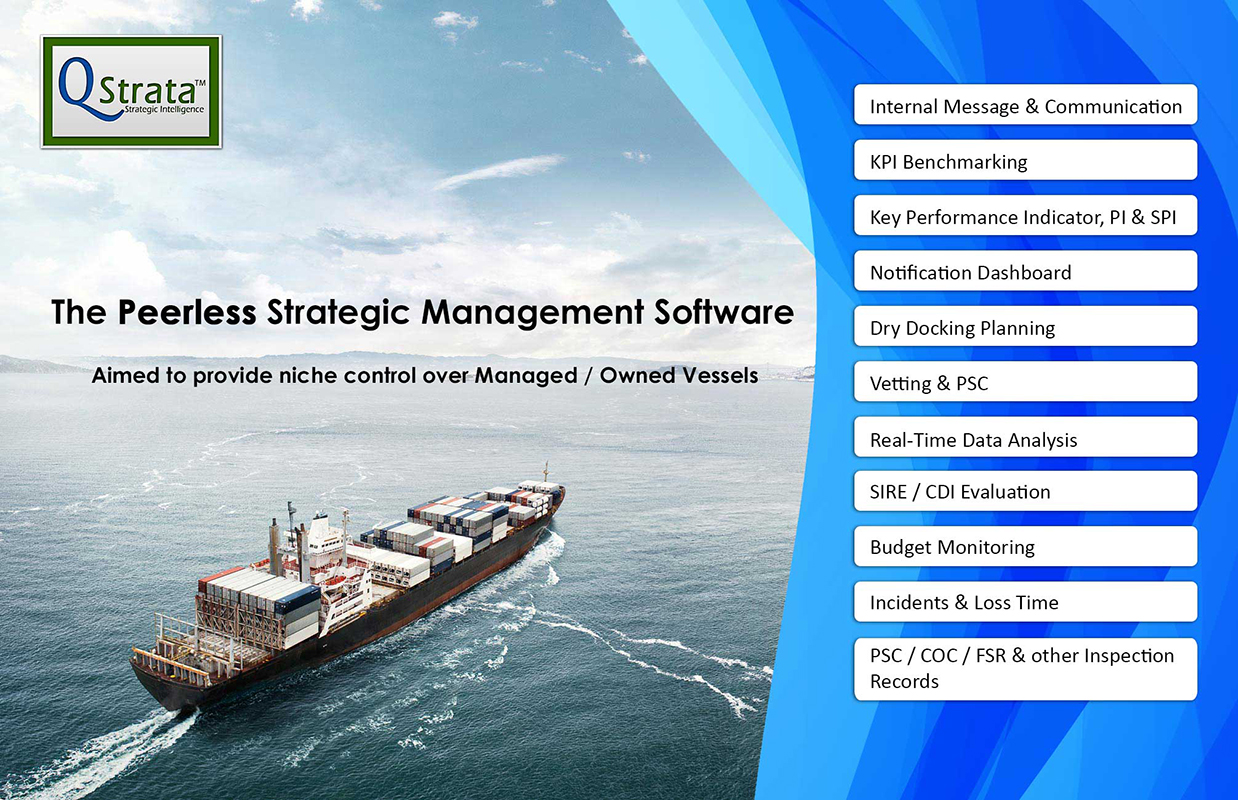 QStrata™
Strategic Intelligence

The Peerless Strategic Management Software

Aimed to provide niche control over Managed / Owned Vessels

Internal Message & Communication

KPI Benchmarking

Key Performance Indicator, PI & SPI

Notification Dashboard

Dry Docking Planning

Vetting & PSC

Real-Time Data Analysis

SIRE / CDI Evaluation

Budget Monitoring

Incidents & Loss Time

PSC / COC / FSR & other Inspection Records